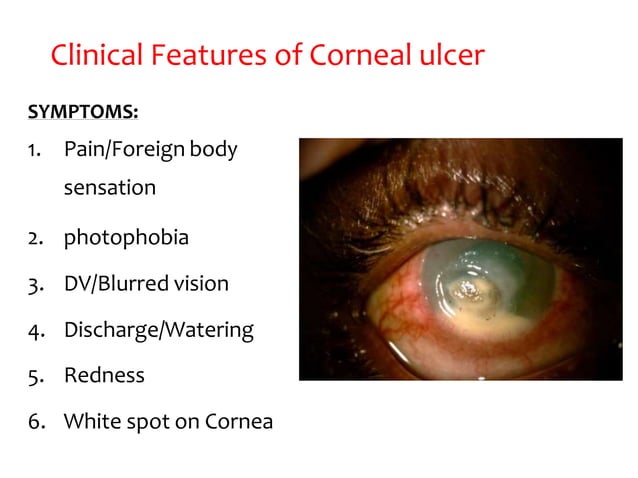 Clinical Features of Corneal ulcer

SYMPTOMS:

1. Pain/Foreign body sensation
2. photophobia
3. DV/Blurred vision
4. Discharge/Watering
5. Redness
6. White spot on Cornea